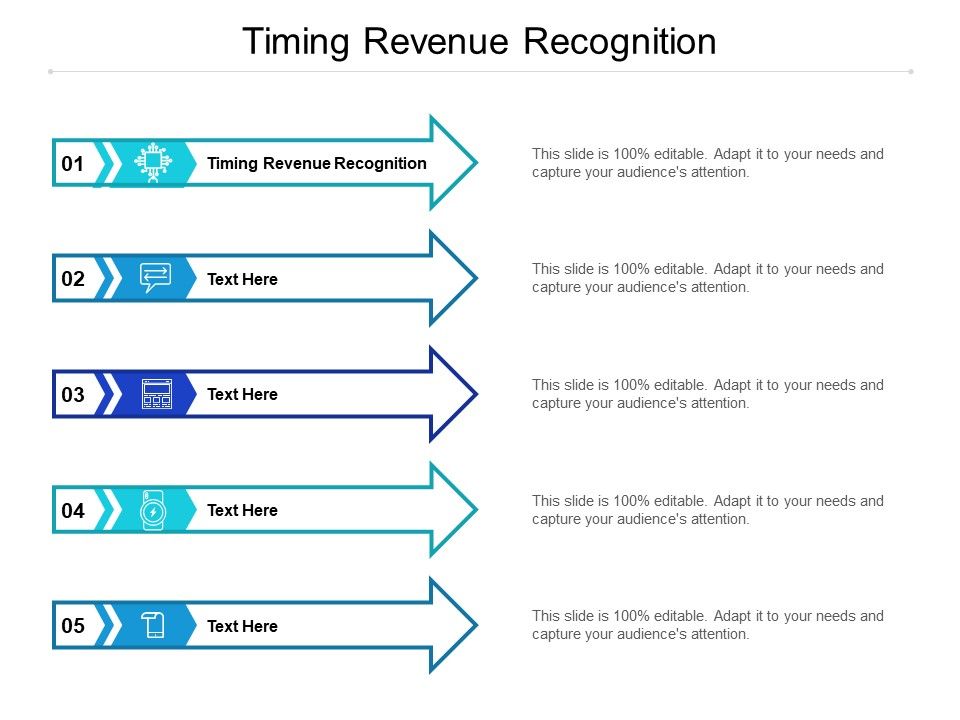 Timing Revenue Recognition

01 Timing Revenue Recognition

This slide is 100% editable. Adapt it to your needs and capture your audience's attention.

02 Text Here

This slide is 100% editable. Adapt it to your needs and capture your audience's attention.

03 Text Here

This slide is 100% editable. Adapt it to your needs and capture your audience's attention.

04 Text Here

This slide is 100% editable. Adapt it to your needs and capture your audience's attention.

05 Text Here

This slide is 100% editable. Adapt it to your needs and capture your audience's attention.